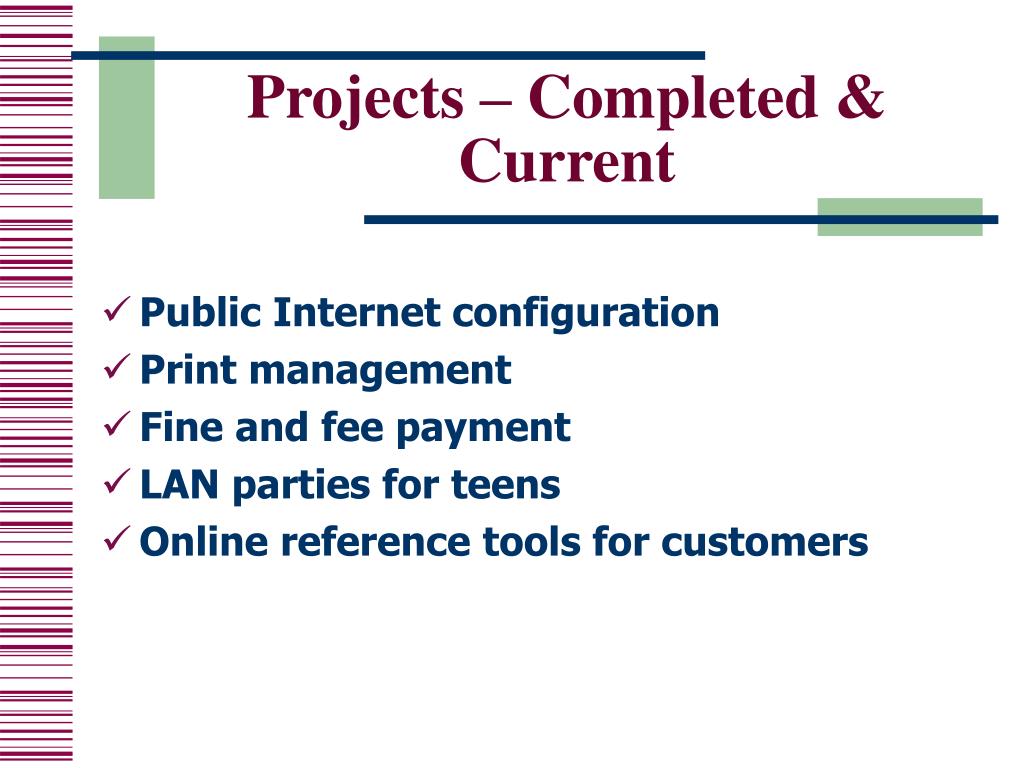 Projects – Completed & Current

✓ Public Internet configuration
✓ Print management
✓ Fine and fee payment
✓ LAN parties for teens
✓ Online reference tools for customers